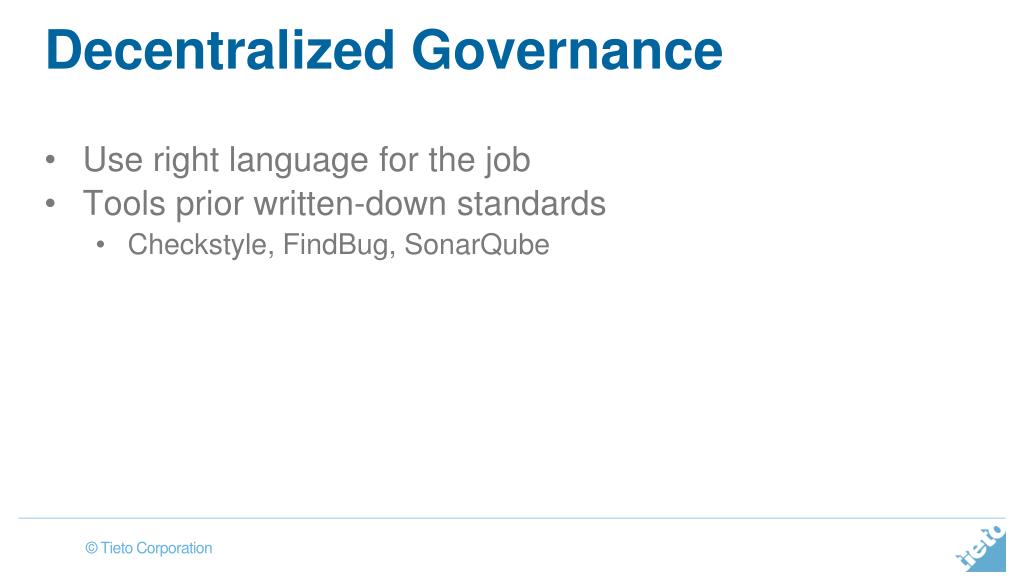 Decentralized Governance

• Use right language for the job
• Tools prior written-down standards
  • Checkstyle, FindBug, SonarQube

© Tieto Corporation

tieto